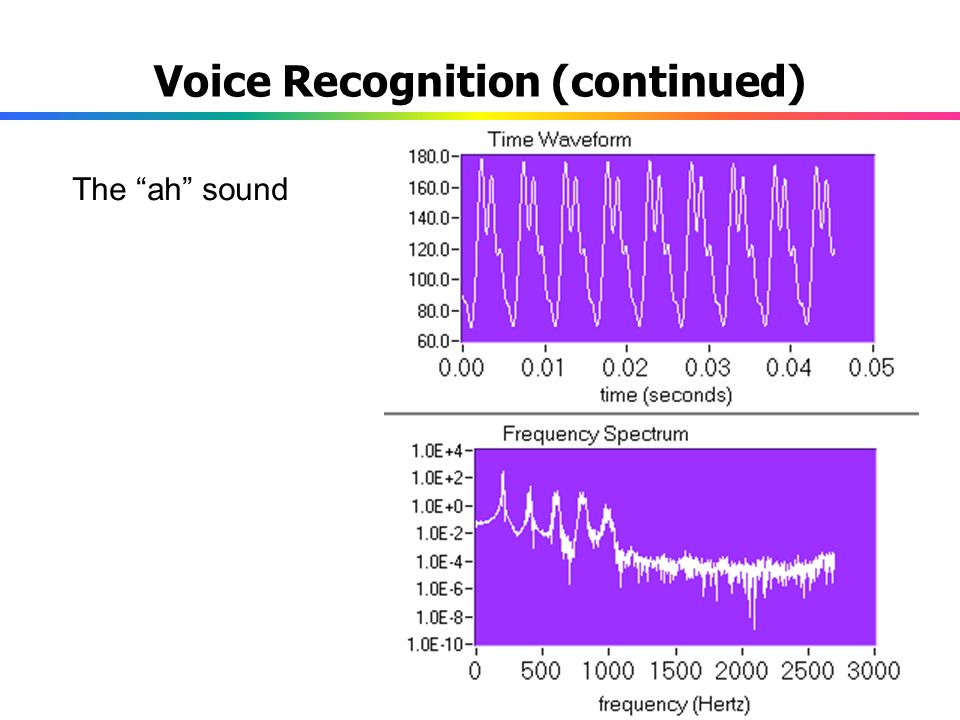 Voice Recognition (continued)

The “ah” sound

Time Waveform

180.0
160.0
140.0
120.0
100.0
80.0
60.0

0.00 0.01 0.02 0.03 0.04 0.05

time (seconds)

Frequency Spectrum

1.0E+4
1.0E+2
1.0E+0
1.0E-2
1.0E-4
1.0E-6
1.0E-8
1.0E-10

0 500 1000 1500 2000 2500 3000

frequency (Hertz)